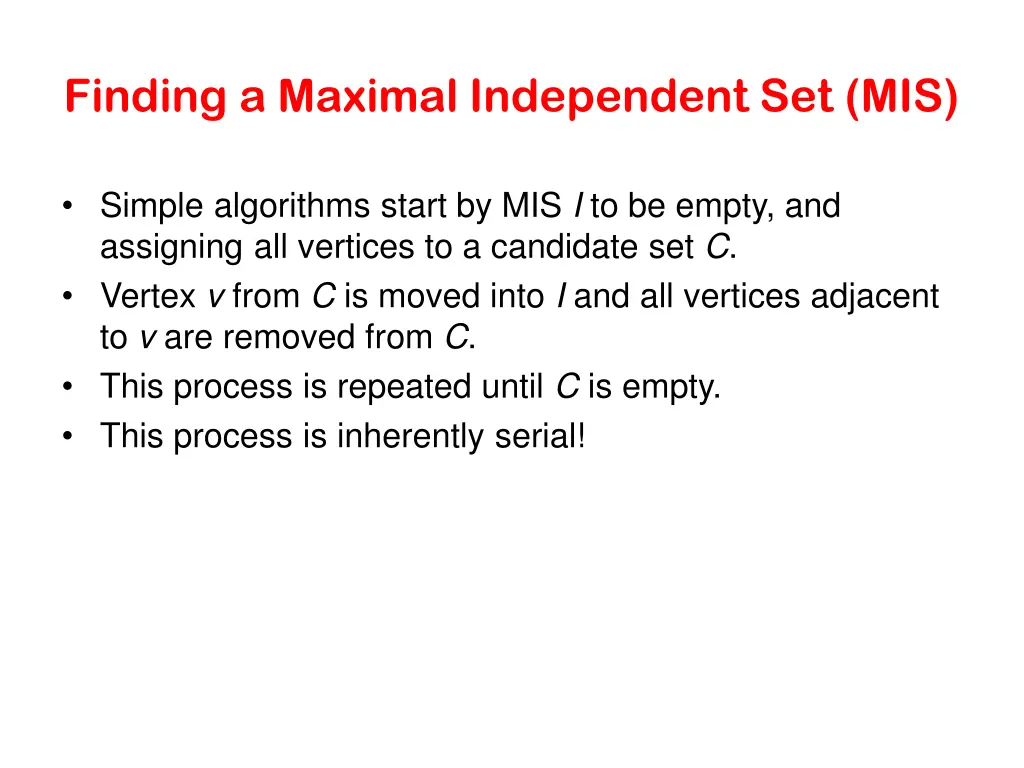 Finding a Maximal Independent Set (MIS)

• Simple algorithms start by MIS $I$ to be empty, and assigning all vertices to a candidate set $C$.
• Vertex $v$ from $C$ is moved into $I$ and all vertices adjacent to $v$ are removed from $C$.
• This process is repeated until $C$ is empty.
• This process is inherently serial!